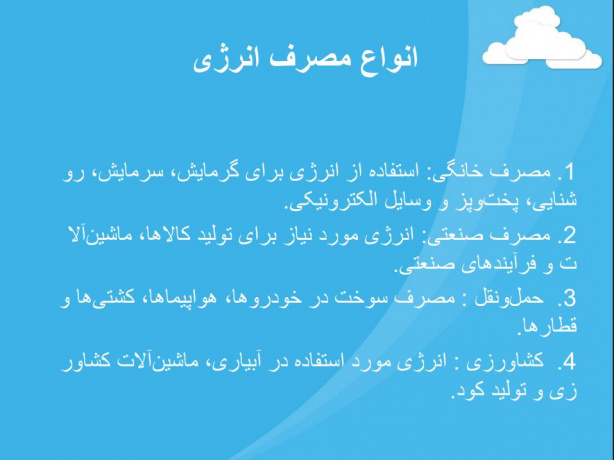 انواع مصرف انرژی

1. مصرف خانگی: استفاده از انرژی برای گرمایش، سرمایش، روشنایی، پخت‌وپز و وسایل الکترونیکی.
2. مصرف صنعتی: انرژی مورد نیاز برای تولید کالاها، ماشین‌آلات و فرآیندهای صنعتی.
3. حمل‌ونقل : مصرف سوخت در خودروها، هواپیماها، کشتی‌ها و قطارها.
4. کشاورزی : انرژی مورد استفاده در آبیاری، ماشین‌آلات کشاورزی و تولید کود.